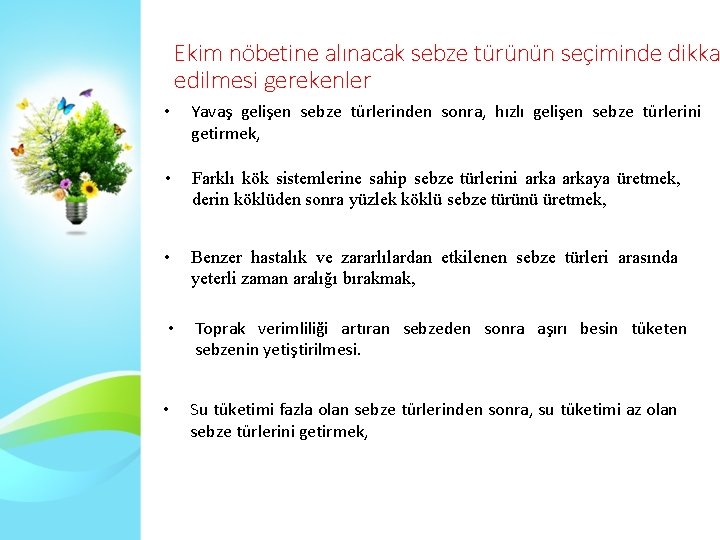 Ekim nöbetine alınacak sebze türünün seçiminde dikka edilmesi gerekenler

• Yavaş gelişen sebze türlerinden sonra, hızlı gelişen sebze türlerini getirmek,

• Farklı kök sistemlerine sahip sebze türlerini arka arkaya üretmek, derin köklüden sonra yüzlek köklü sebze türünü üretmek,

• Benzer hastalık ve zararlılardan etkilenen sebze türleri arasında yeterli zaman aralığı bırakmak,

• Toprak verimliliği artıran sebzeden sonra aşırı besin tüketen sebzenin yetiştirilmesi.

• Su tüketimi fazla olan sebze türlerinden sonra, su tüketimi az olan sebze türlerini getirmek,